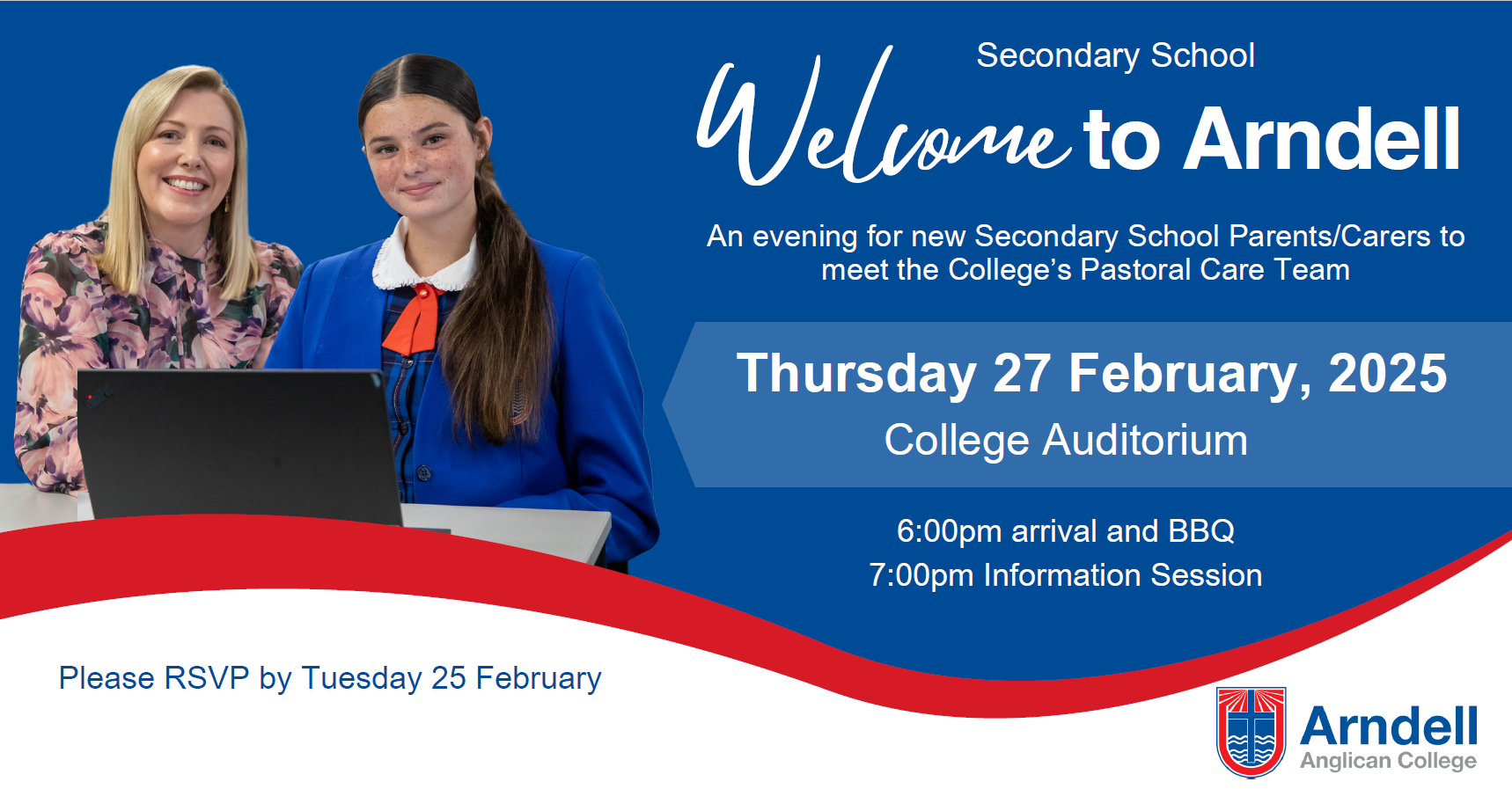 Secondary School

Welcome to Arndell

An evening for new Secondary School Parents/Carers to meet the College's Pastoral Care Team

Thursday 27 February, 2025

College Auditorium

6:00pm arrival and BBQ
7:00pm Information Session

Please RSVP by Tuesday 25 February

Arndell
Anglican College